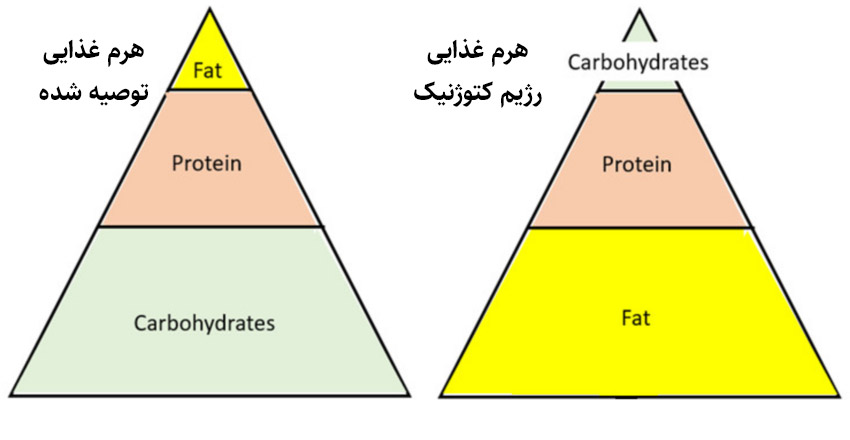 هرم غذایی
توصیه شده

Fat
Protein
Carbohydrates

هرم غذایی
رژیم کتوژنیک

Carbohydrates
Protein
Fat